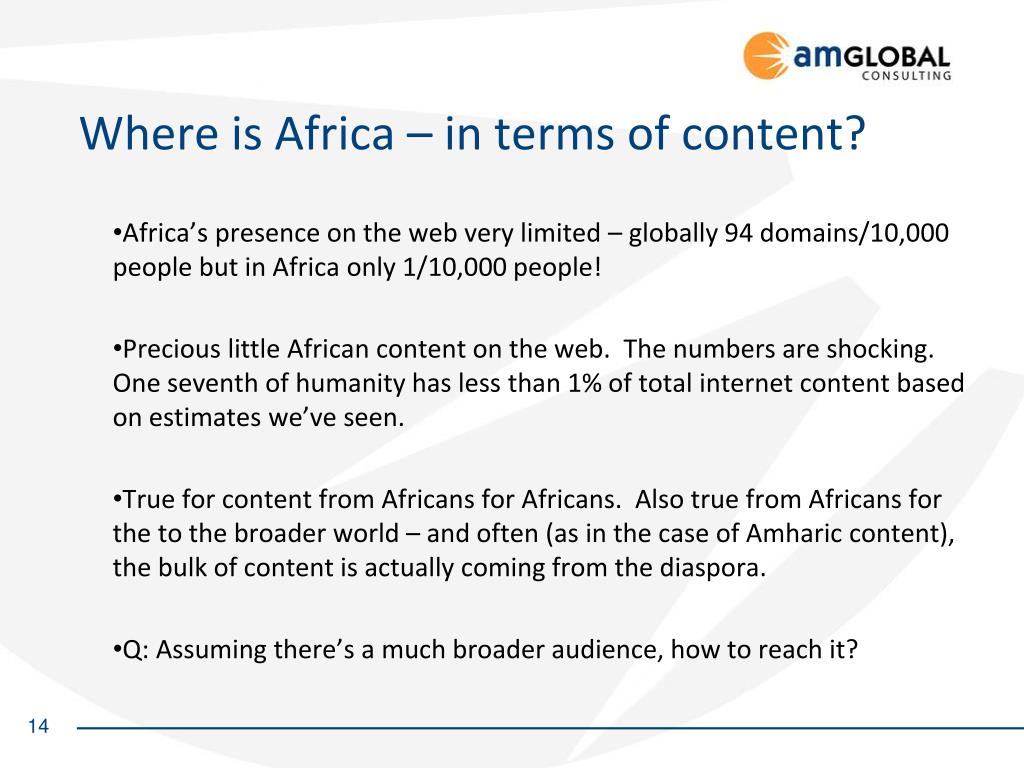 amGLOBAL
CONSULTING

Where is Africa – in terms of content?

•Africa’s presence on the web very limited – globally 94 domains/10,000 people but in Africa only 1/10,000 people!

•Precious little African content on the web. The numbers are shocking. One seventh of humanity has less than 1% of total internet content based on estimates we’ve seen.

•True for content from Africans for Africans. Also true from Africans for the to the broader world – and often (as in the case of Amharic content), the bulk of content is actually coming from the diaspora.

•Q: Assuming there’s a much broader audience, how to reach it?

14